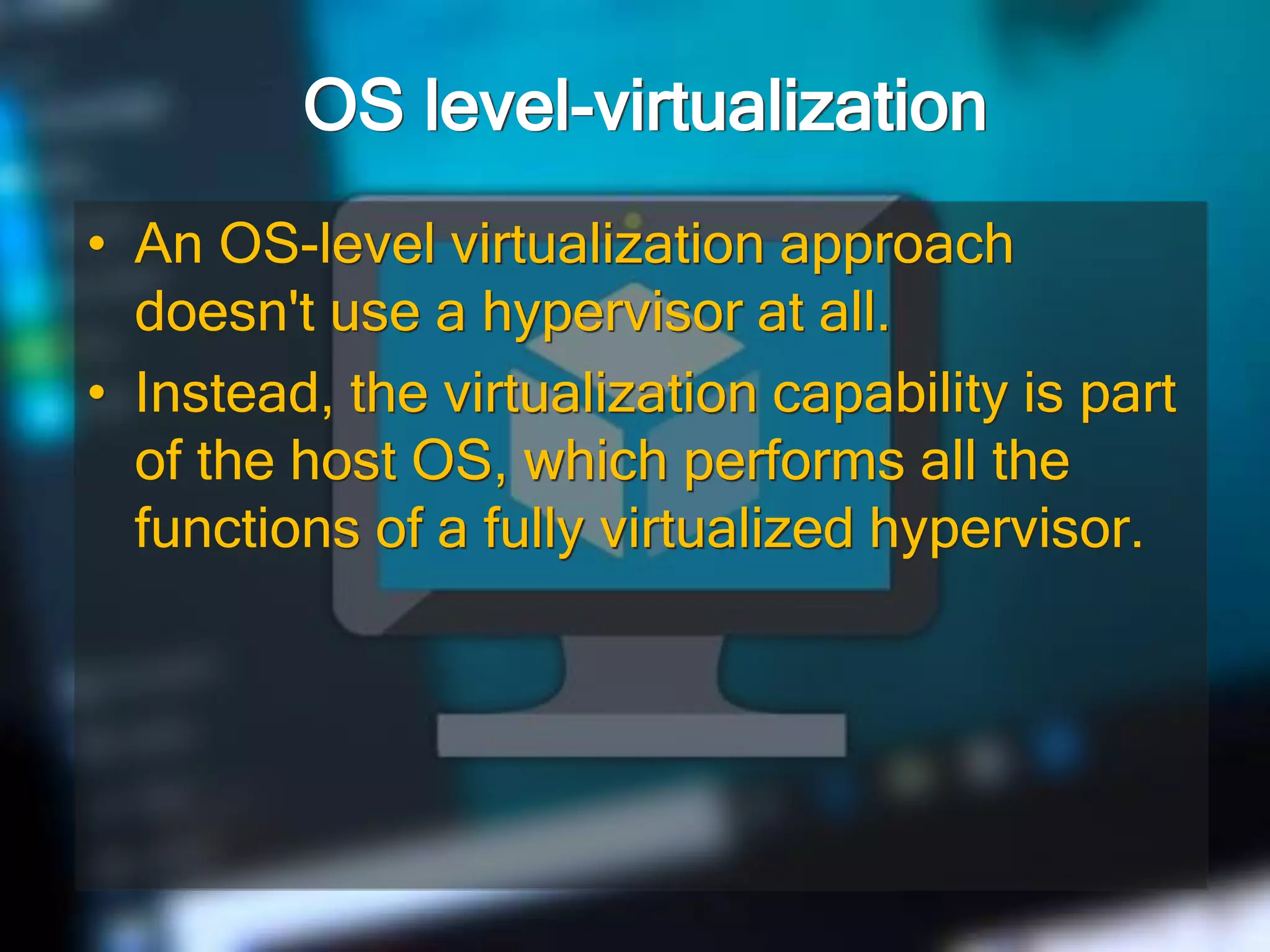 OS level-virtualization

• An OS-level virtualization approach doesn't use a hypervisor at all.
• Instead, the virtualization capability is part of the host OS, which performs all the functions of a fully virtualized hypervisor.